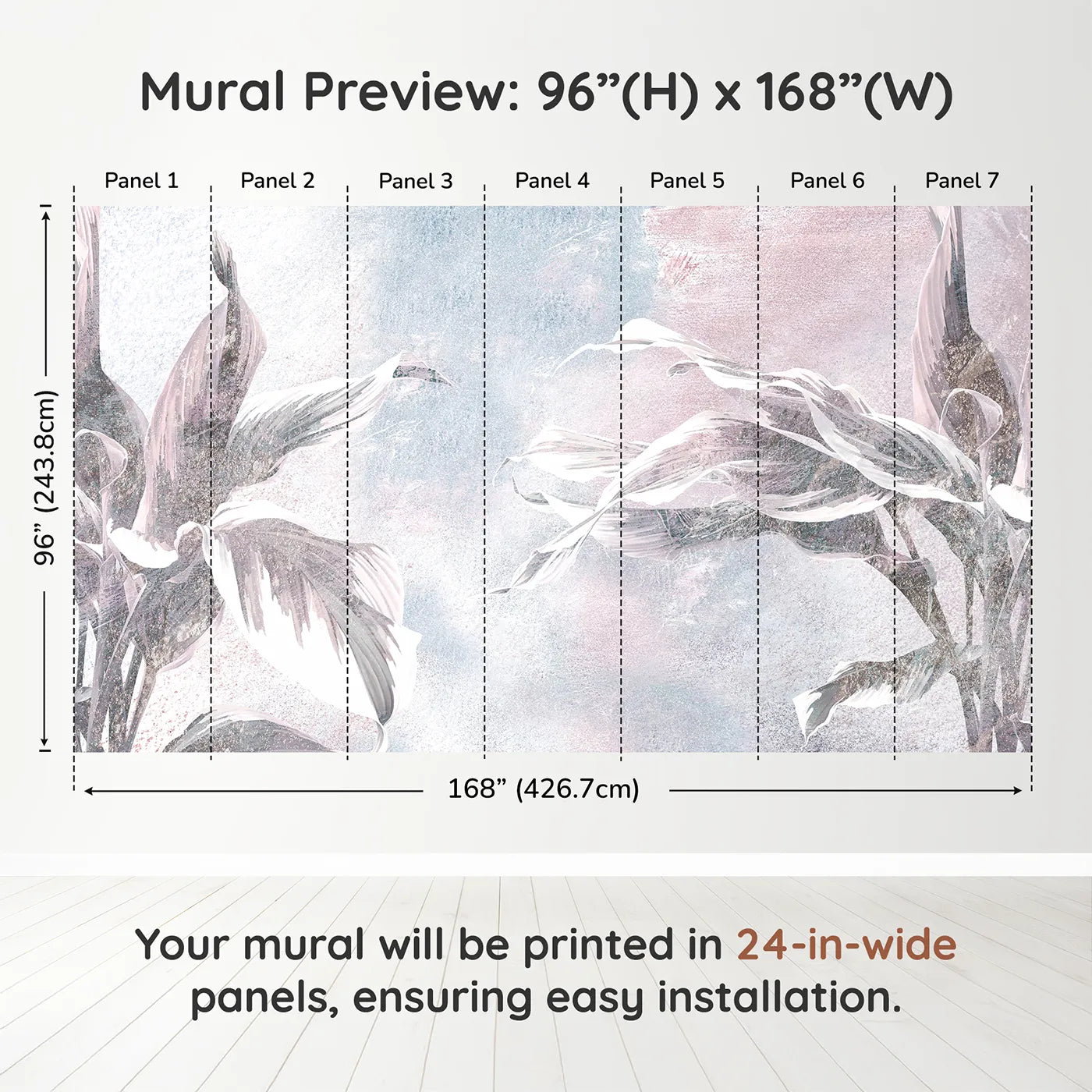 Mural Preview: 96”(H) x 168”(W)

Panel 1
Panel 2
Panel 3
Panel 4
Panel 5
Panel 6
Panel 7

96” (243.8cm)

168” (426.7cm)

Your mural will be printed in 24-in-wide panels, ensuring easy installation.